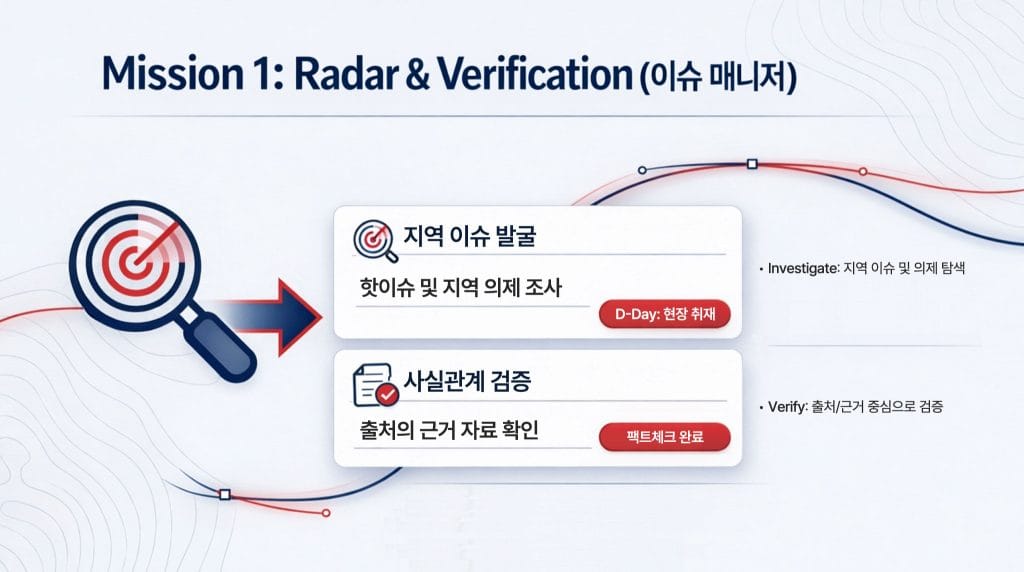 Mission 1: Radar & Verification (이슈 매니저)

지역 이슈 발굴

핫이슈 및 지역 의제 조사

D-Day: 현장 취재

• Investigate: 지역 이슈 및 의제 탐색

사실관계 검증

출처의 근거 자료 확인

팩트체크 완료

• Verify: 출처/근거 중심으로 검증